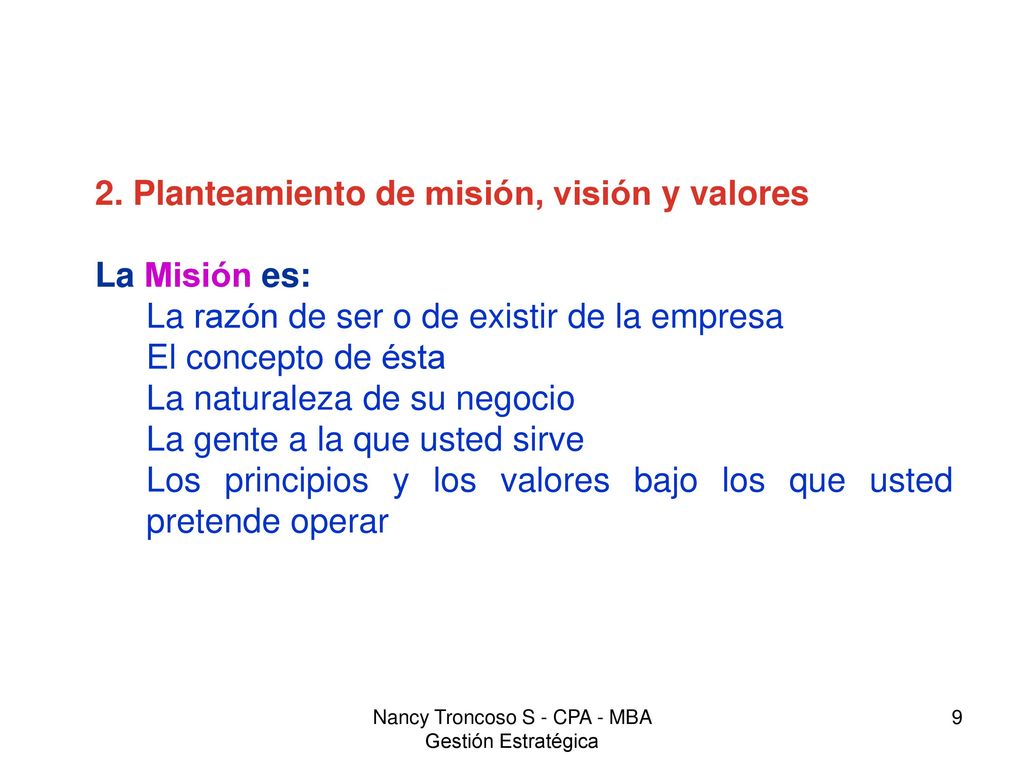 2. Planteamiento de misión, visión y valores

La Misión es:
La razón de ser o de existir de la empresa
El concepto de ésta
La naturaleza de su negocio
La gente a la que usted sirve
Los principios y los valores bajo los que usted pretende operar

Nancy Troncoso S - CPA - MBA
Gestión Estratégica

9